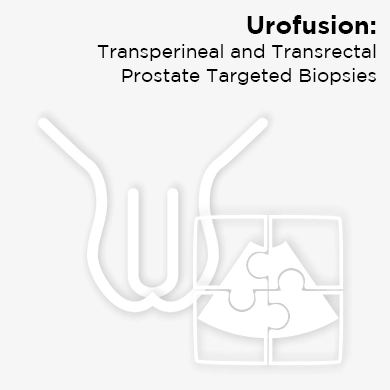 Urofusion:
Transperineal and Transrectal Prostate Targeted Biopsies